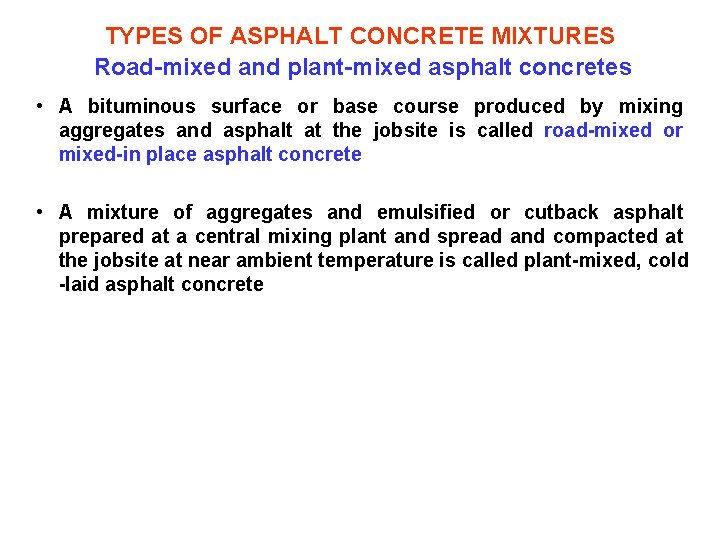 TYPES OF ASPHALT CONCRETE MIXTURES
Road-mixed and plant-mixed asphalt concretes

• A bituminous surface or base course produced by mixing aggregates and asphalt at the jobsite is called road-mixed or mixed-in place asphalt concrete

• A mixture of aggregates and emulsified or cutback asphalt prepared at a central mixing plant and spread and compacted at the jobsite at near ambient temperature is called plant-mixed, cold -laid asphalt concrete